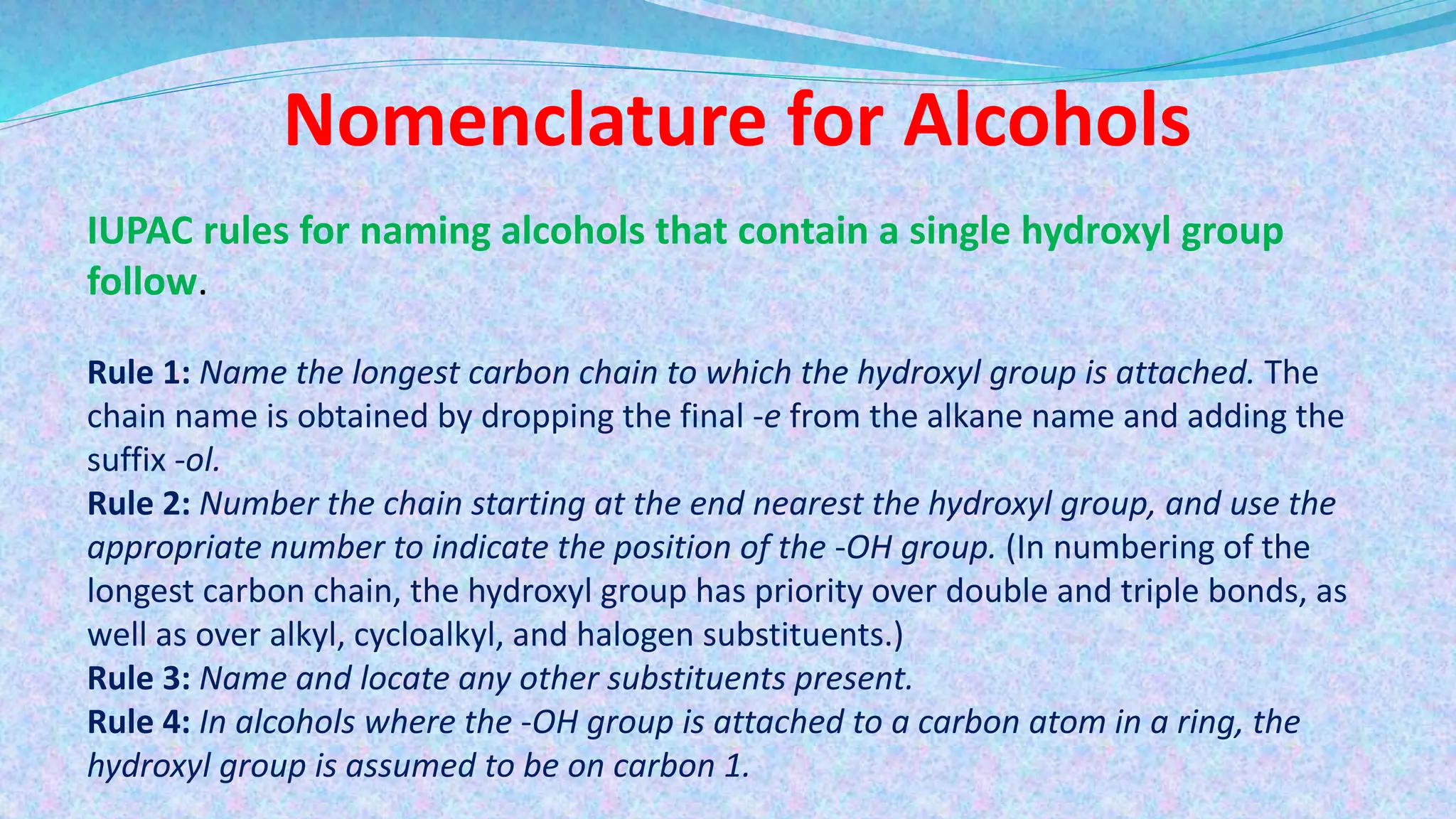 Nomenclature for Alcohols

IUPAC rules for naming alcohols that contain a single hydroxyl group follow.

Rule 1: Name the longest carbon chain to which the hydroxyl group is attached. The chain name is obtained by dropping the final -e from the alkane name and adding the suffix -ol.
Rule 2: Number the chain starting at the end nearest the hydroxyl group, and use the appropriate number to indicate the position of the -OH group. (In numbering of the longest carbon chain, the hydroxyl group has priority over double and triple bonds, as well as over alkyl, cycloalkyl, and halogen substituents.)
Rule 3: Name and locate any other substituents present.
Rule 4: In alcohols where the -OH group is attached to a carbon atom in a ring, the hydroxyl group is assumed to be on carbon 1.